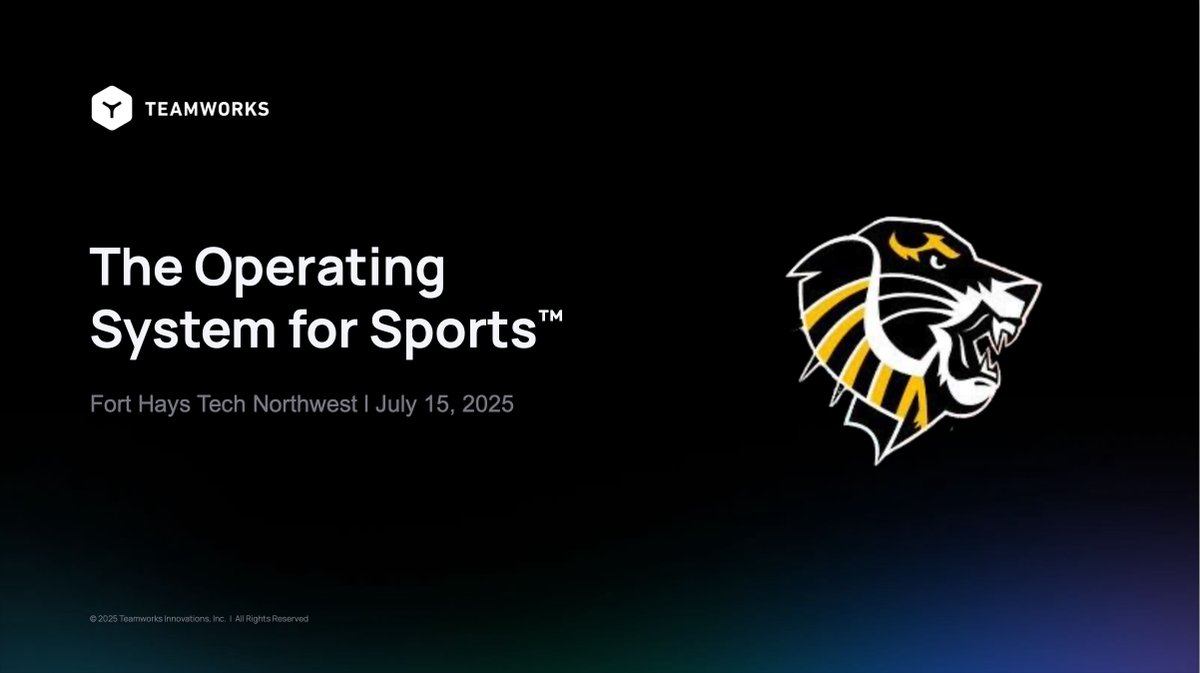 TEAMWORKS

The Operating System for Sports™

Fort Hays Tech Northwest | July 15, 2025

© 2025 Teamworks Innovations, Inc. | All Rights Reserved